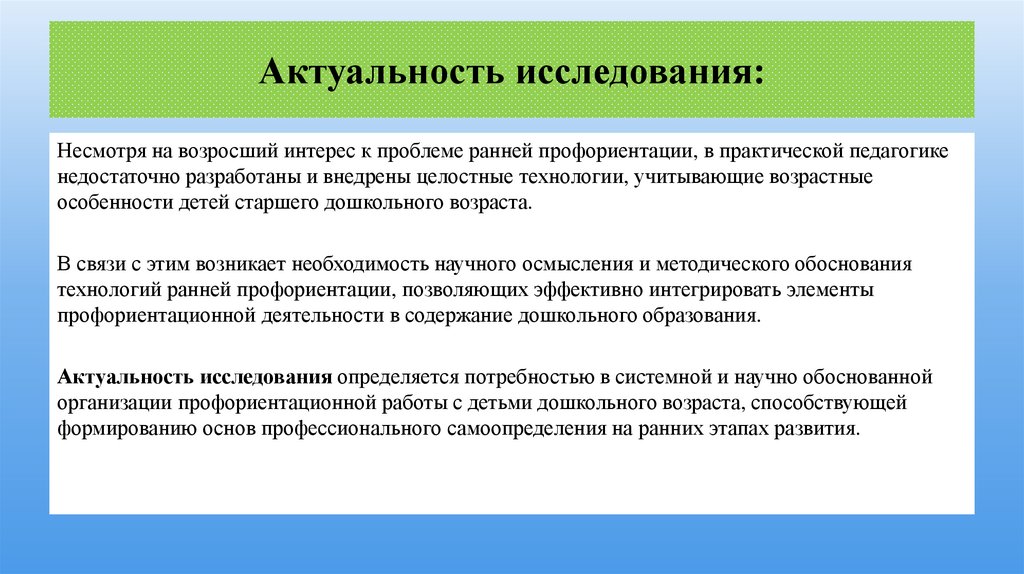 Актуальность исследования:

Несмотря на возросший интерес к проблеме ранней профориентации, в практической педагогике недостаточно разработаны и внедрены целостные технологии, учитывающие возрастные особенности детей старшего дошкольного возраста.

В связи с этим возникает необходимость научного осмысления и методического обоснования технологий ранней профориентации, позволяющих эффективно интегрировать элементы профориентационной деятельности в содержание дошкольного образования.

Актуальность исследования определяется потребностью в системной и научно обоснованной организации профориентационной работы с детьми дошкольного возраста, способствующей формированию основ профессионального самоопределения на ранних этапах развития.